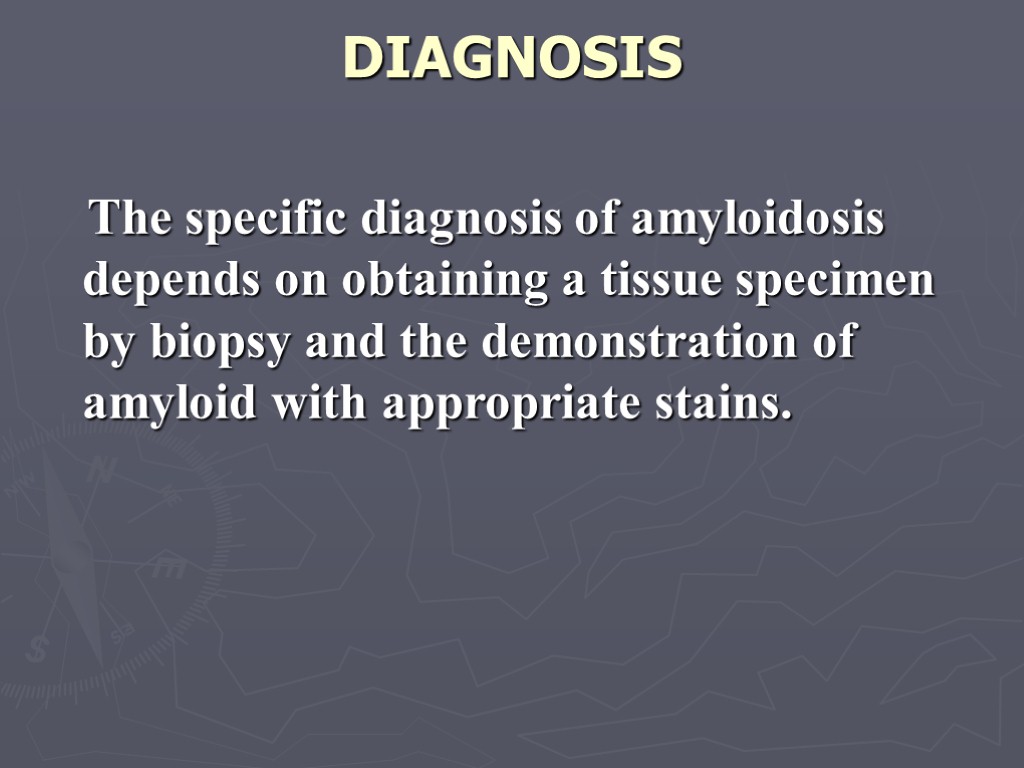 DIAGNOSIS

The specific diagnosis of amyloidosis depends on obtaining a tissue specimen by biopsy and the demonstration of amyloid with appropriate stains.